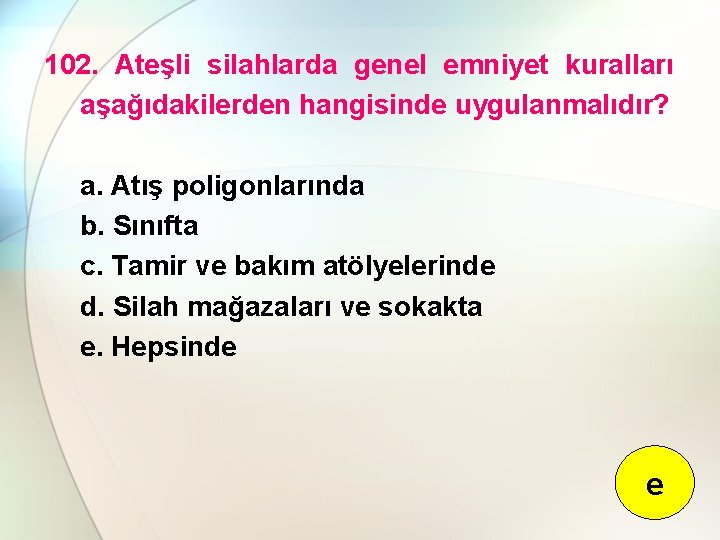 102. Ateşli silahlarda genel emniyet kuralları aşağıdakilerden hangisinde uygulanmalıdır?

a. Atış poligonlarında
b. Sınıfta
c. Tamir ve bakım atölyelerinde
d. Silah mağazaları ve sokakta
e. Hepsinde

e